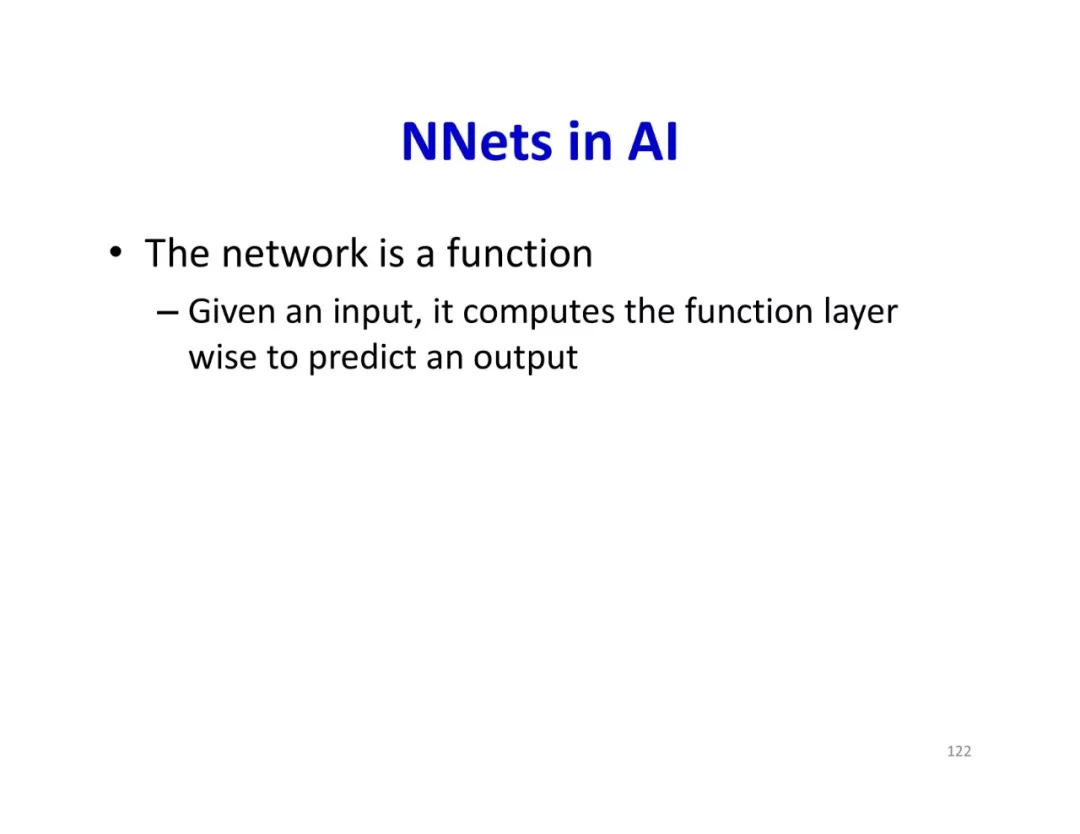 NNets in AI

• The network is a function

– Given an input, it computes the function layer wise to predict an output

122